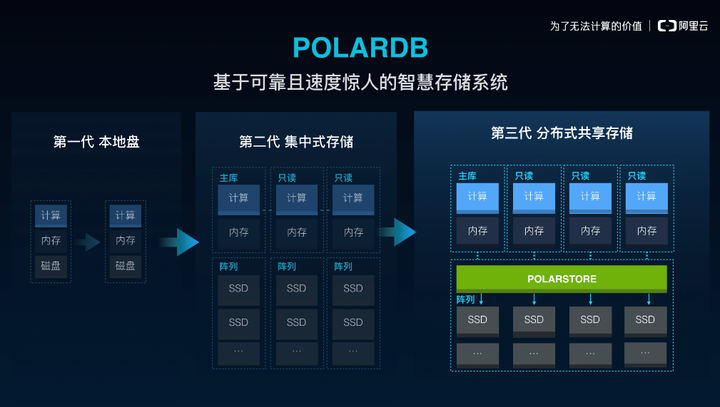 为了无法计算的价值 | 阿里云

POLARDB

基于可靠且速度惊人的智慧存储系统

第一代 本地盘

计算
内存
磁盘

计算
内存
磁盘

第二代 集中式存储

主库
计算
内存

只读
计算
内存

只读
计算
内存

阵列
SSD
SSD
…

阵列
SSD
SSD
…

阵列
SSD
SSD
…

第三代 分布式共享存储

主库
计算
内存

只读
计算
内存

只读
计算
内存

只读
计算
内存

POLARSTORE

阵列

SSD
…

SSD
…

SSD
…

SSD
…